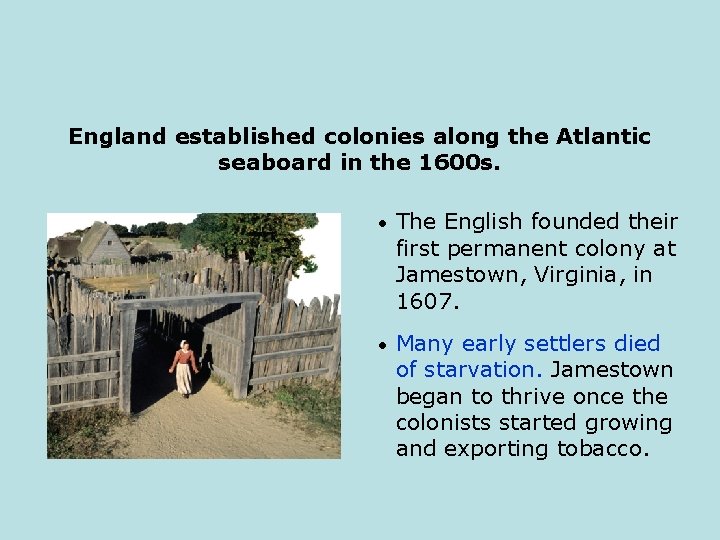 England established colonies along the Atlantic seaboard in the 1600s.

• The English founded their first permanent colony at Jamestown, Virginia, in 1607.

• Many early settlers died of starvation. Jamestown began to thrive once the colonists started growing and exporting tobacco.